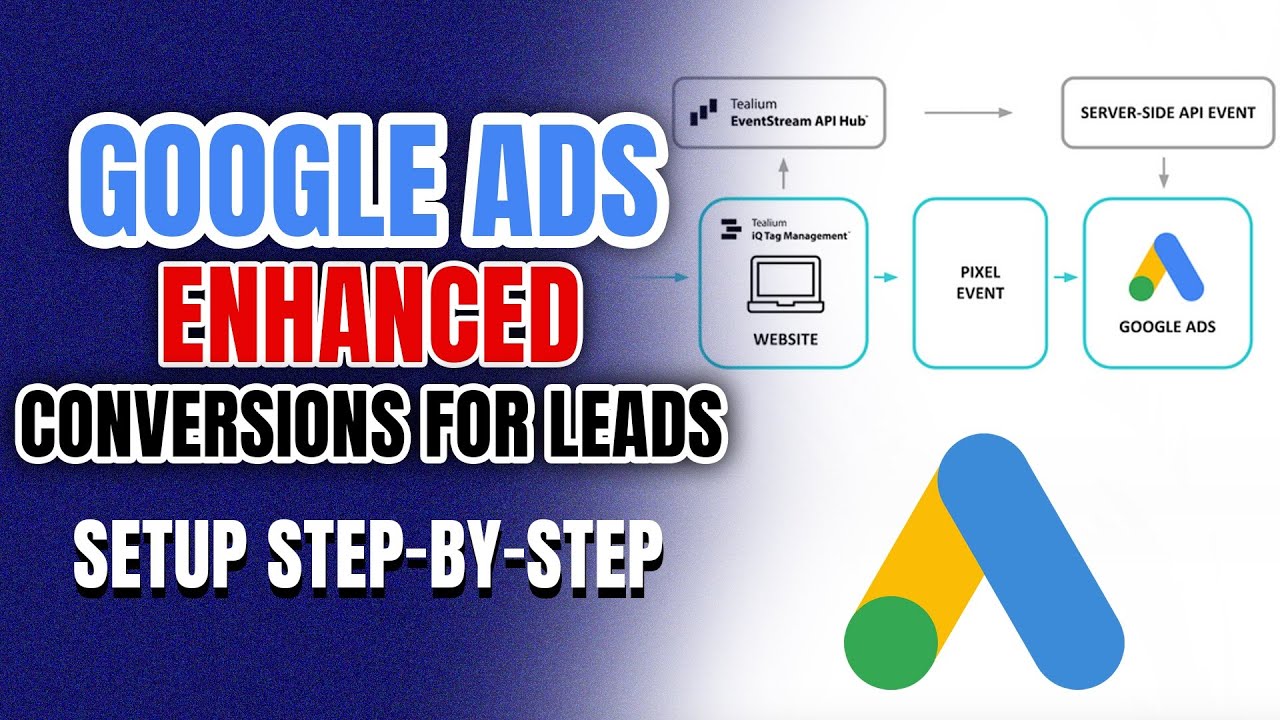 GOOGLE ADS
ENHANCED
CONVERSIONS FOR LEADS
SETUP STEP-BY-STEP

Tealium
EventStream API Hub

SERVER-SIDE API EVENT

Tealium
iQ Tag Management

WEBSITE

PIXEL
EVENT

GOOGLE ADS